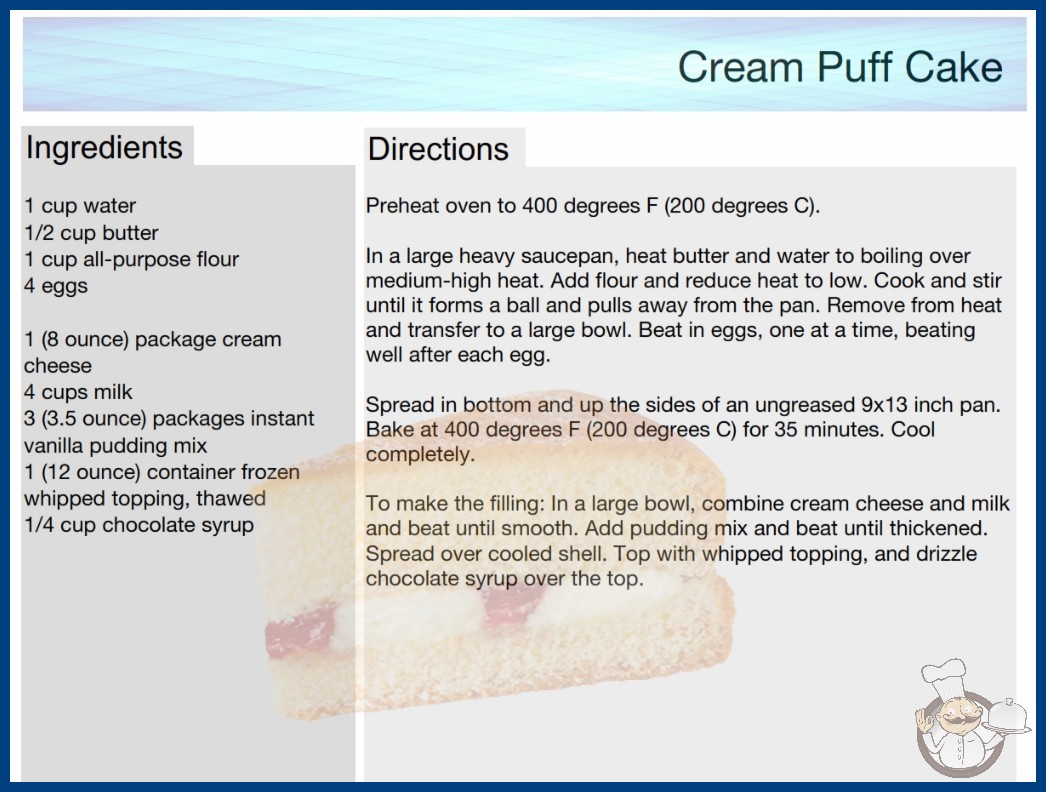 Cream Puff Cake

Ingredients

1 cup water
1/2 cup butter
1 cup all-purpose flour
4 eggs

1 (8 ounce) package cream cheese
4 cups milk
3 (3.5 ounce) packages instant vanilla pudding mix
1 (12 ounce) container frozen whipped topping, thawed
1/4 cup chocolate syrup

Directions

Preheat oven to 400 degrees F (200 degrees C).

In a large heavy saucepan, heat butter and water to boiling over medium-high heat. Add flour and reduce heat to low. Cook and stir until it forms a ball and pulls away from the pan. Remove from heat and transfer to a large bowl. Beat in eggs, one at a time, beating well after each egg.

Spread in bottom and up the sides of an ungreased 9x13 inch pan. Bake at 400 degrees F (200 degrees C) for 35 minutes. Cool completely.

To make the filling: In a large bowl, combine cream cheese and milk and beat until smooth. Add pudding mix and beat until thickened. Spread over cooled shell. Top with whipped topping, and drizzle chocolate syrup over the top.